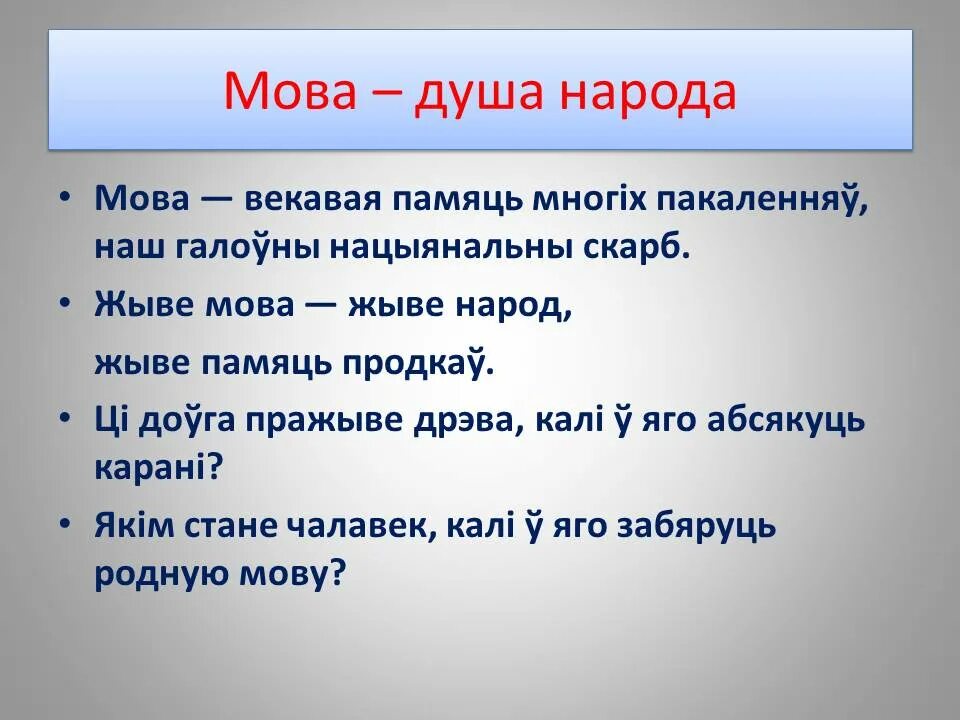 Мова – душа народа

• Мова — векавая памяць многіх пакаленняў, наш галоўны нацыянальны скарб.

• Жыве мова — жыве народ,

жыве памяць продкаў.

• Ці доўга пражыве дрэва, калі ў яго абсякуць карані?

• Якім стане чалавек, калі ў яго забяруць родную мову?